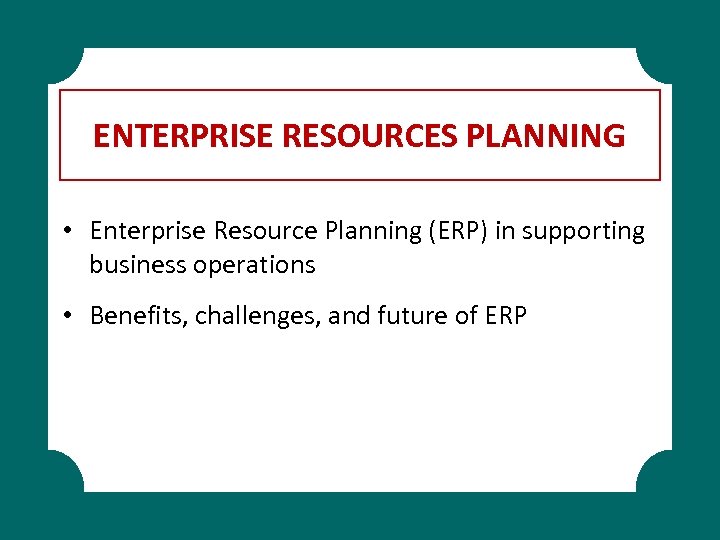 ENTERPRISE RESOURCES PLANNING

• Enterprise Resource Planning (ERP) in supporting business operations

• Benefits, challenges, and future of ERP